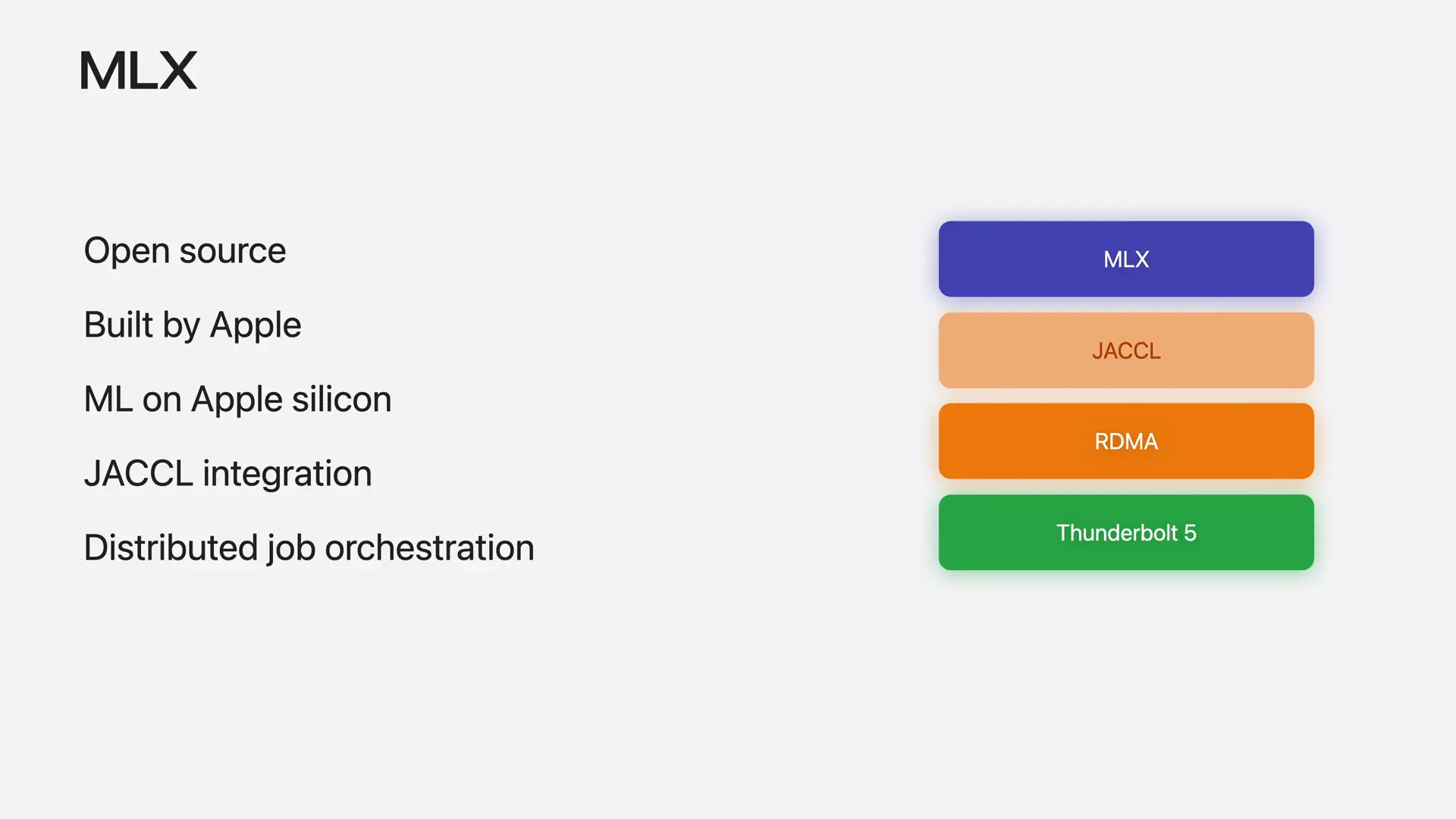 MLX

Open source

Built by Apple

ML on Apple silicon

JACCL integration

Distributed job orchestration

MLX

JACCL

RDMA

Thunderbolt 5